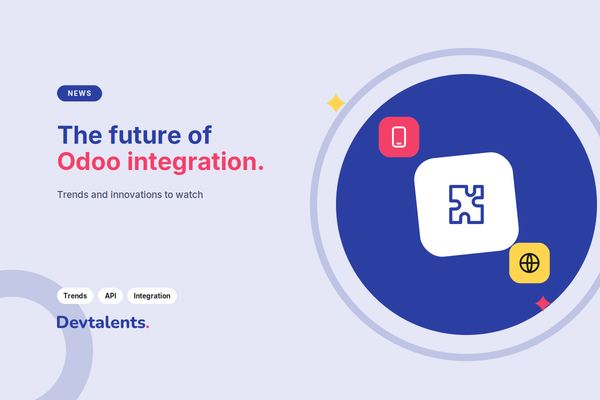 NEWS

The future of
Odoo integration.

Trends and innovations to watch

Trends API Integration

Devtalents.